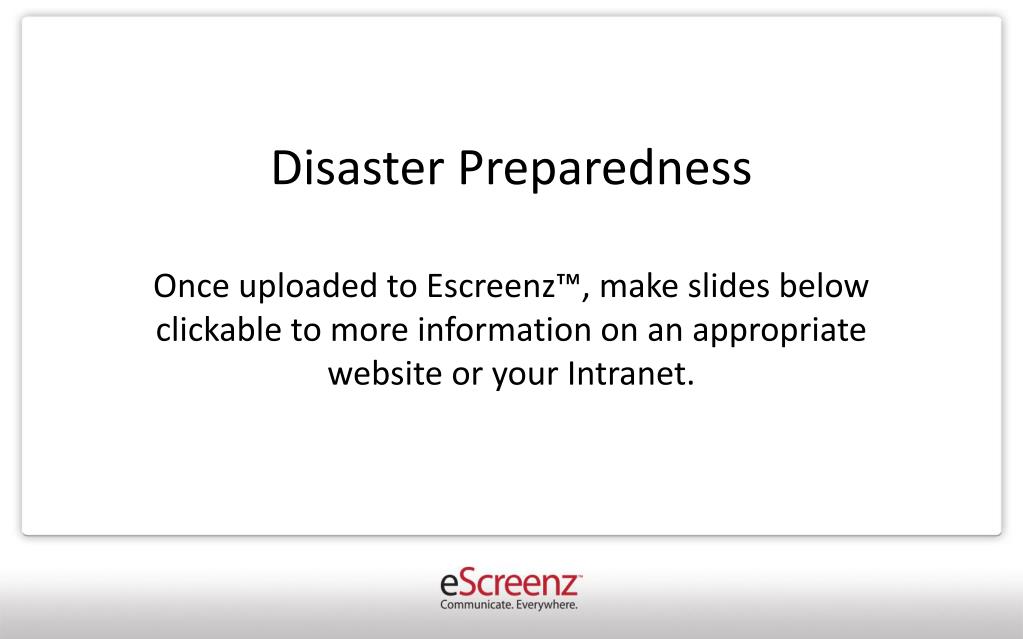 Disaster Preparedness

Once uploaded to Escreenz™, make slides below clickable to more information on an appropriate website or your Intranet.

eScreenz™
Communicate. Everywhere.